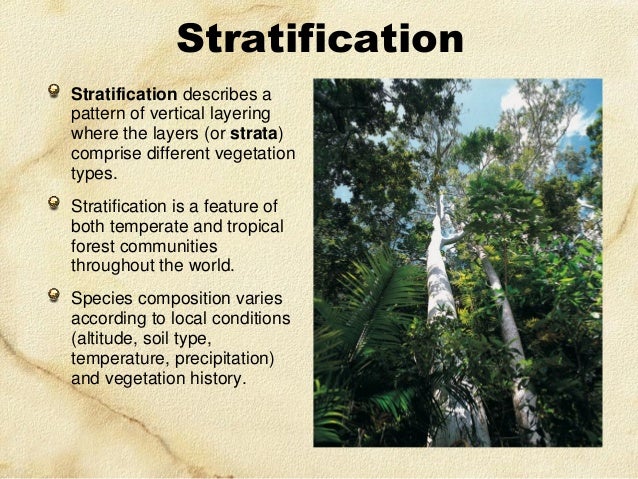 Stratification

Stratification describes a pattern of vertical layering where the layers (or strata) comprise different vegetation types.

Stratification is a feature of both temperate and tropical forest communities throughout the world.

Species composition varies according to local conditions (altitude, soil type, temperature, precipitation) and vegetation history.